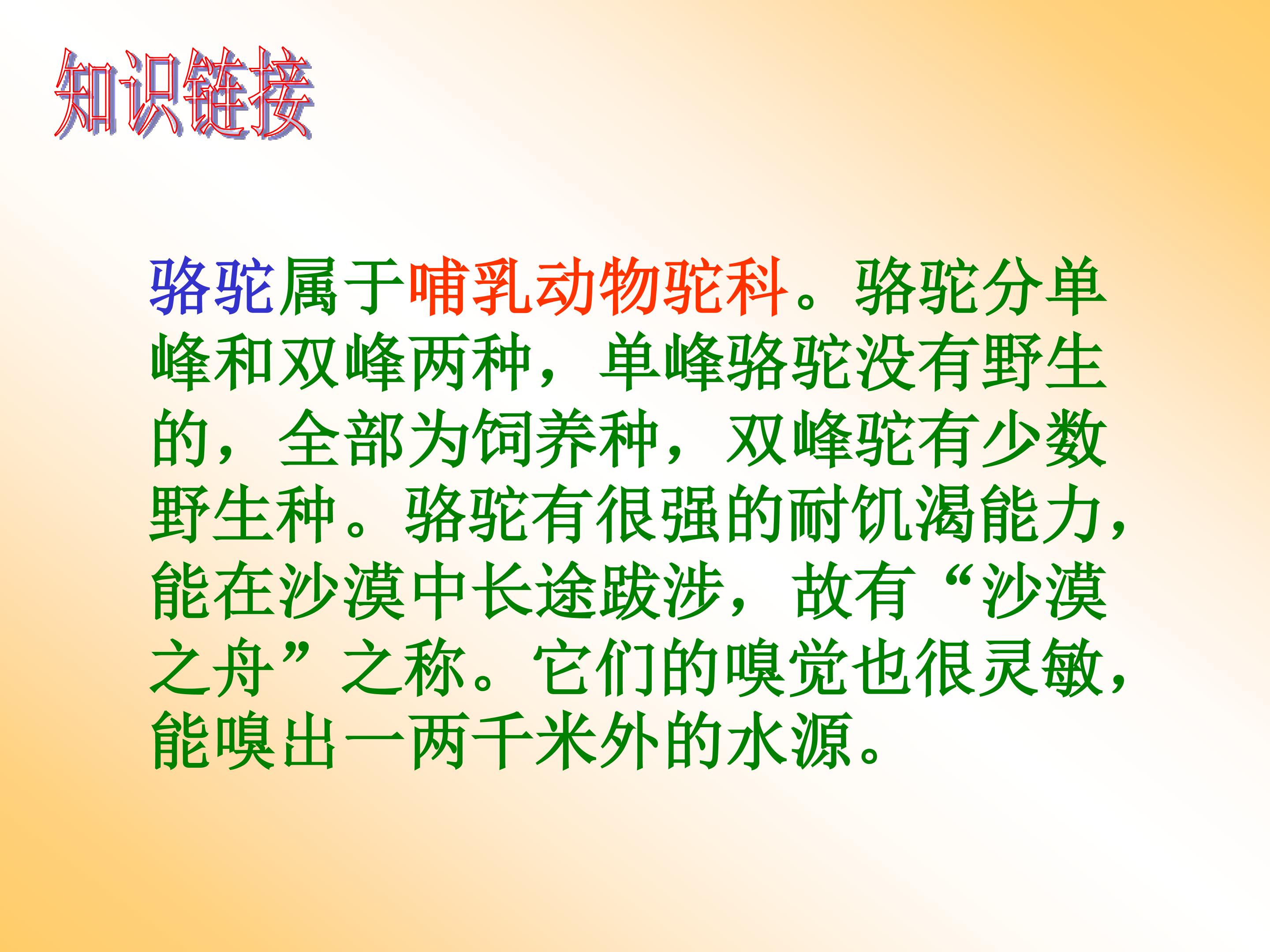 知识链接

骆驼属于哺乳动物驼科。骆驼分单峰和双峰两种，单峰骆驼没有野生的，全部为饲养种，双峰驼有少数野生种。骆驼有很强的耐饥渴能力，能在沙漠中长途跋涉，故有“沙漠之舟”之称。它们的嗅觉也很灵敏，能嗅出一两千米外的水源。